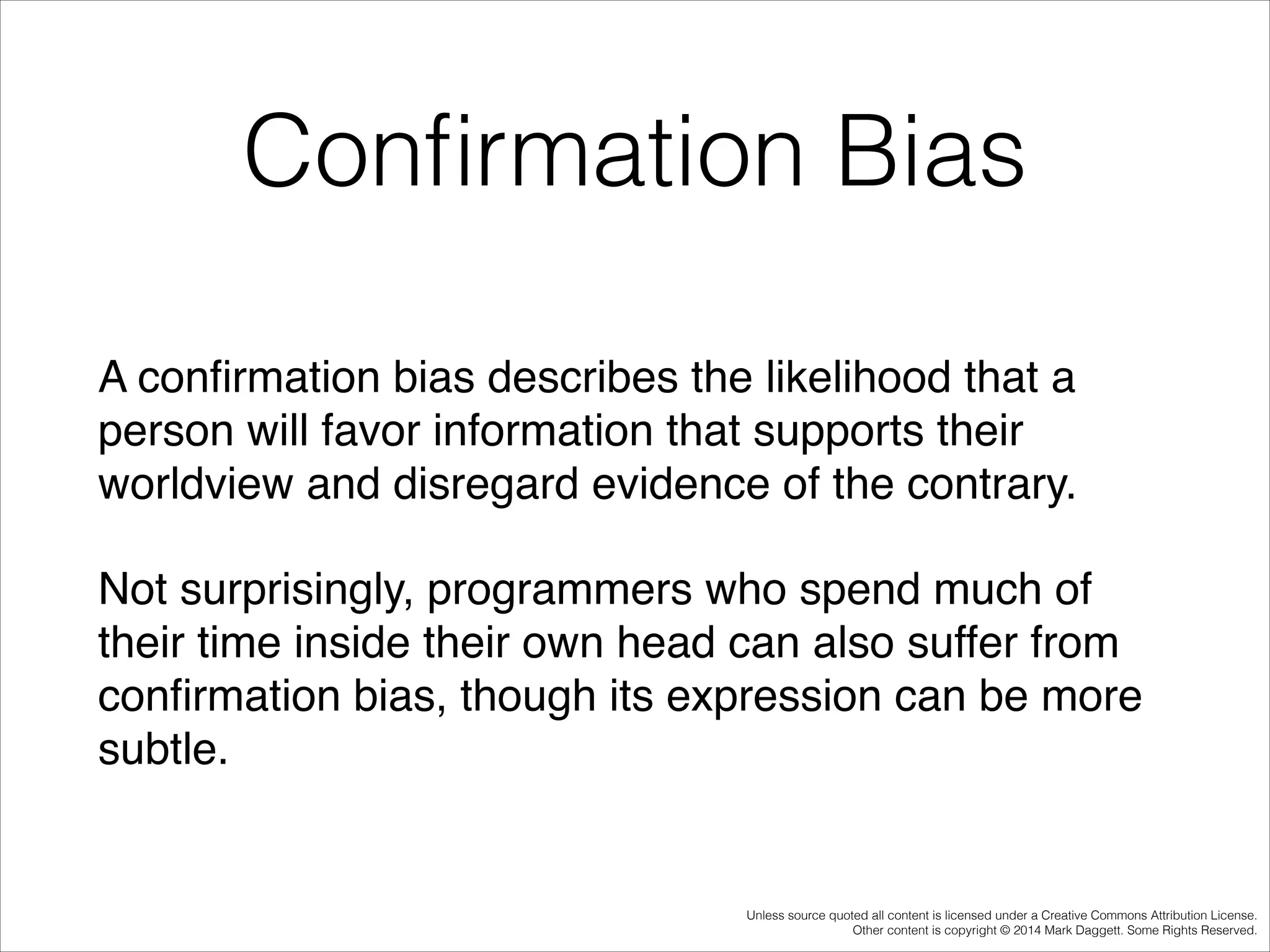 Confirmation Bias

A confirmation bias describes the likelihood that a person will favor information that supports their worldview and disregard evidence of the contrary.

Not surprisingly, programmers who spend much of their time inside their own head can also suffer from confirmation bias, though its expression can be more subtle.

Unless source quoted all content is licensed under a Creative Commons Attribution License.
Other content is copyright © 2014 Mark Daggett. Some Rights Reserved.